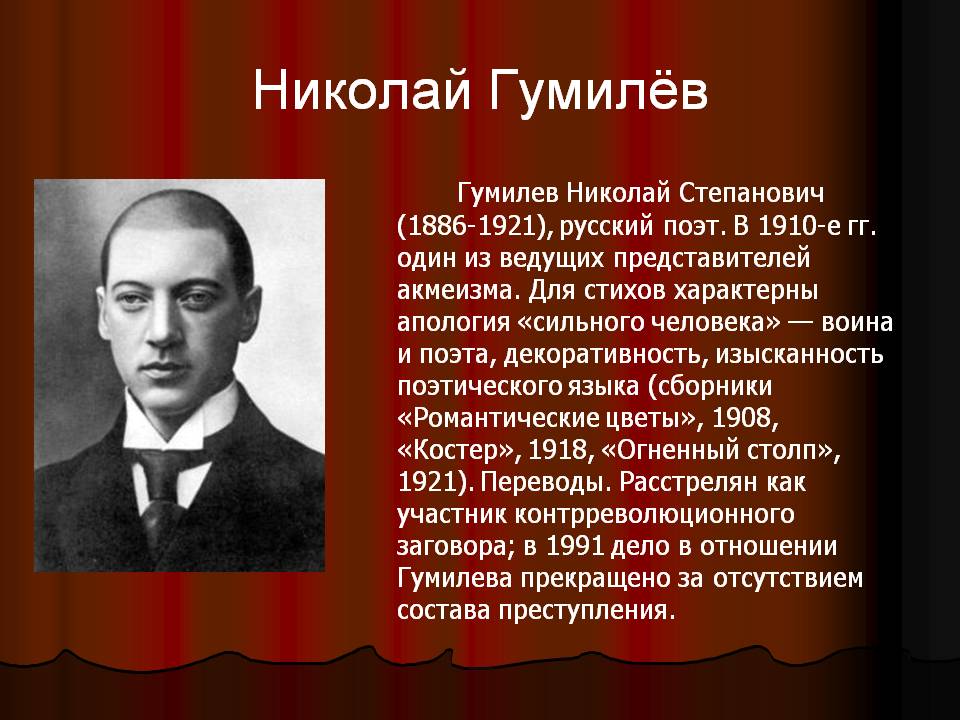 Николай Гумилёв

Гумилев Николай Степанович (1886-1921), русский поэт. В 1910-е гг. один из ведущих представителей акмеизма. Для стихов характерны апология «сильного человека» — воина и поэта, декоративность, изысканность поэтического языка (сборники «Романтические цветы», 1908, «Костер», 1918, «Огненный столп», 1921). Переводы. Расстрелян как участник контрреволюционного заговора; в 1991 дело в отношении Гумилева прекращено за отсутствием состава преступления.